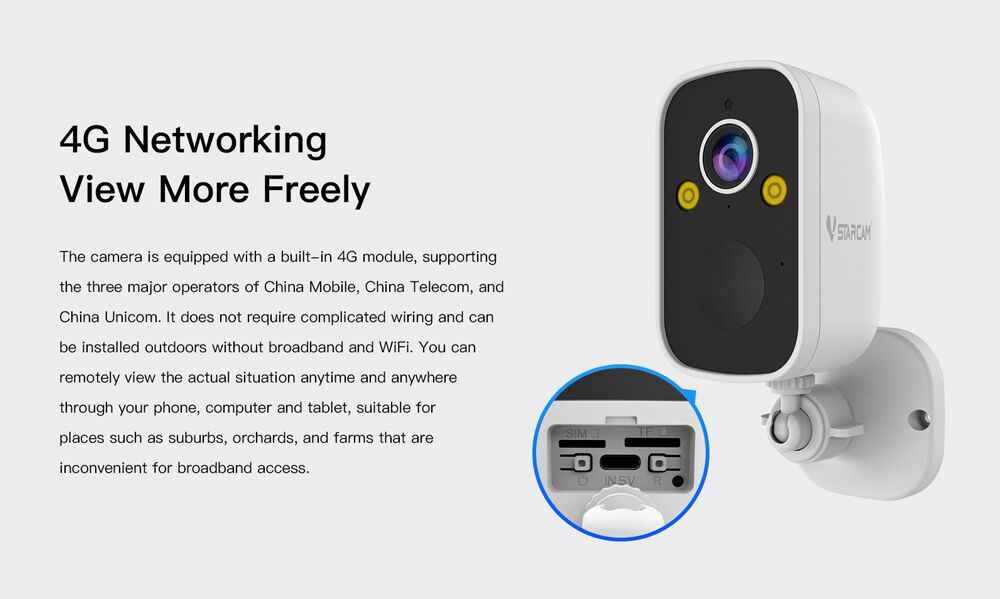 4G Networking
View More Freely

The camera is equipped with a built-in 4G module, supporting the three major operators of China Mobile, China Telecom, and China Unicom. It does not require complicated wiring and can be installed outdoors without broadband and WiFi. You can remotely view the actual situation anytime and anywhere through your phone, computer and tablet, suitable for places such as suburbs, orchards, and farms that are inconvenient for broadband access.

VSTARCAM

SIM
TF
IN 5V
R